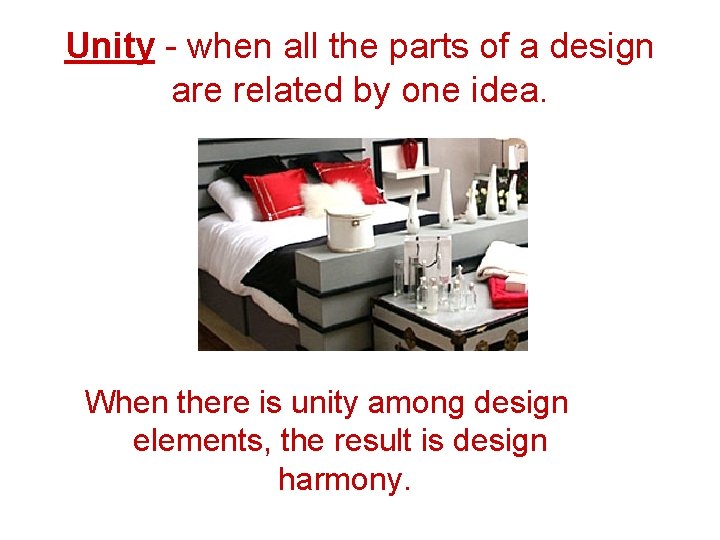 Unity - when all the parts of a design are related by one idea.

When there is unity among design elements, the result is design harmony.